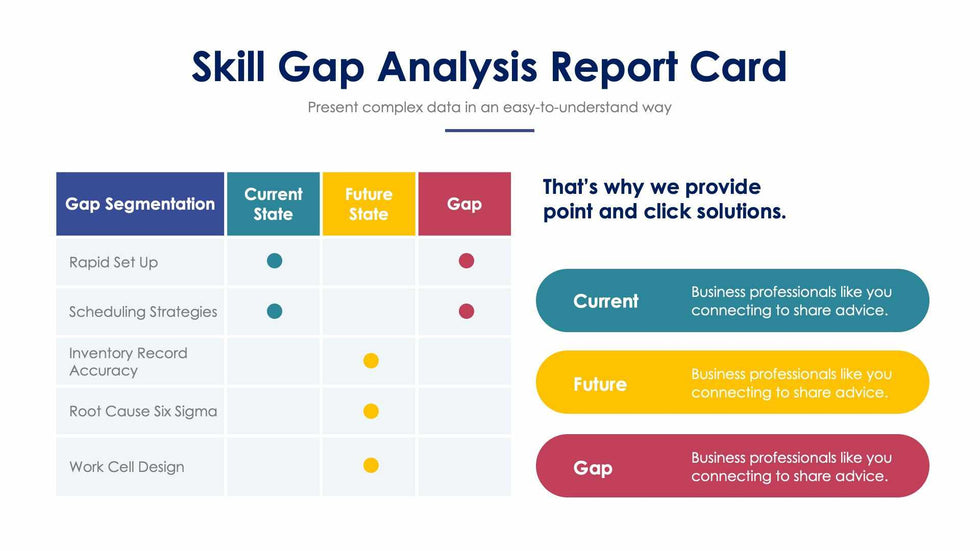 Skill Gap Analysis Report Card

Present complex data in an easy-to-understand way

| Gap Segmentation | Current State | Future State | Gap |
|---|---|---|---|
| Rapid Set Up | ● | | ● |
| Scheduling Strategies | ● | | ● |
| Inventory Record Accuracy | | ● | |
| Root Cause Six Sigma | | ● | |
| Work Cell Design | | ● | |

That's why we provide point and click solutions.

Current
Business professionals like you connecting to share advice.

Future
Business professionals like you connecting to share advice.

Gap
Business professionals like you connecting to share advice.